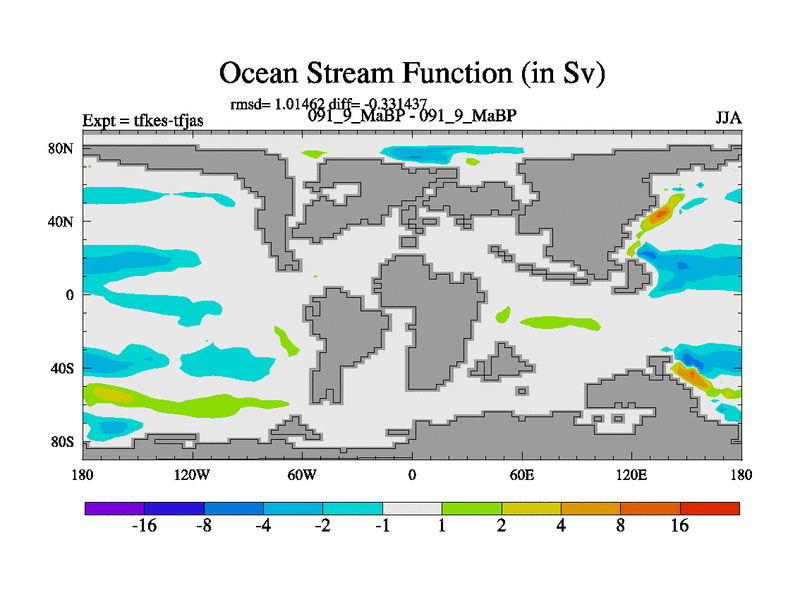 Ocean Stream Function (in Sv)

rmsd= 1.01462 diff= -0.331437

Expt = tfkes-tfjas

091_9_MaBP - 091_9_MaBP

JJA

80N
40N
0
40S
80S

180
120W
60W
0
60E
120E
180

-16
-8
-4
-2
-1
1
2
4
8
16